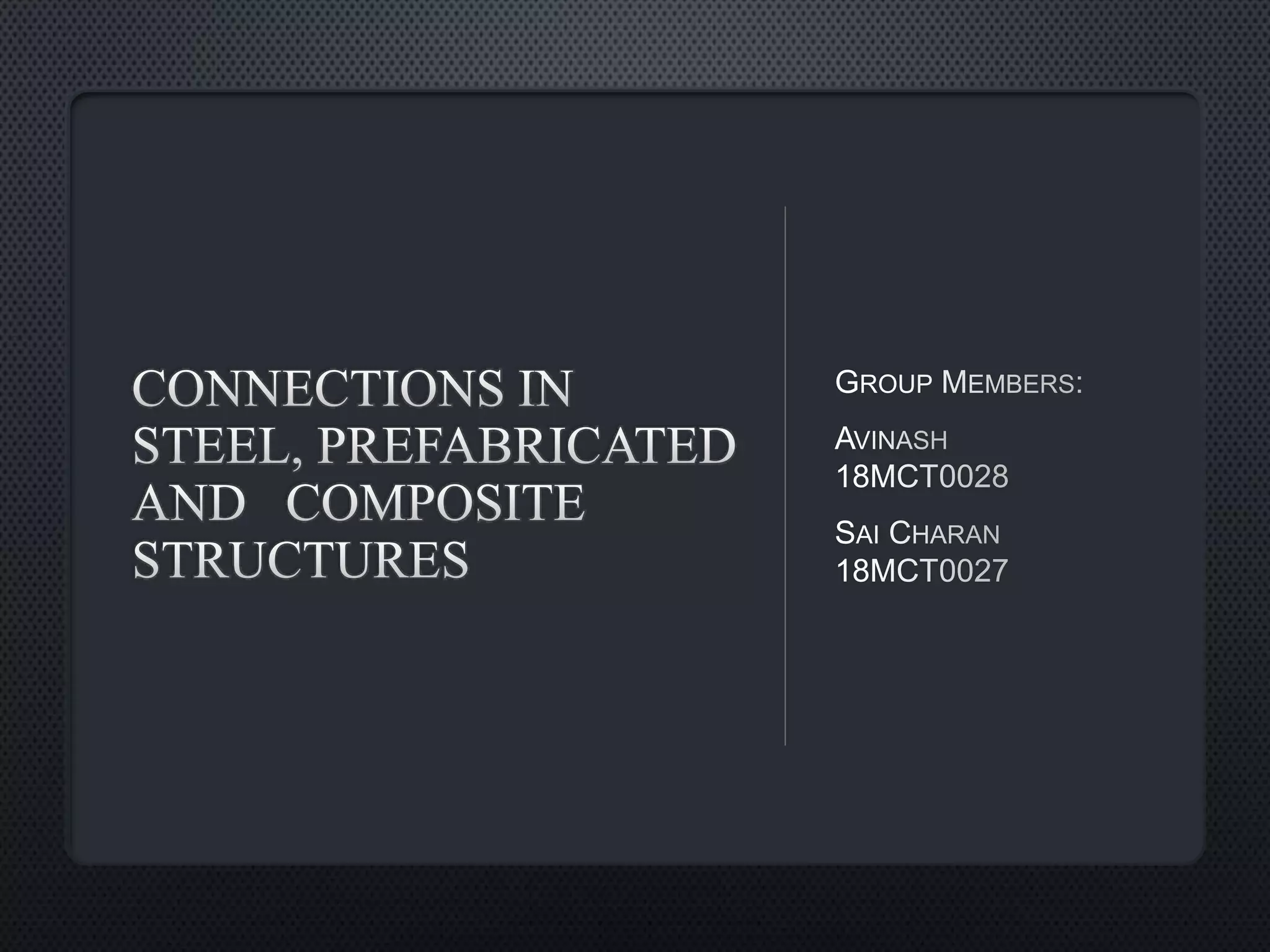 CONNECTIONS IN STEEL, PREFABRICATED AND COMPOSITE STRUCTURES

GROUP MEMBERS:

AVINASH
18MCT0028

SAI CHARAN
18MCT0027